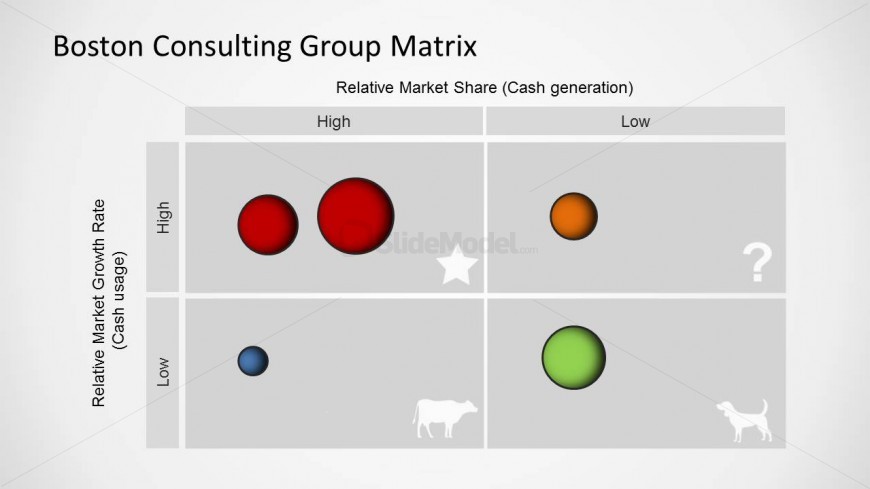 Boston Consulting Group Matrix

Relative Market Share (Cash generation)

High

Low

Relative Market Growth Rate
(Cash usage)

High

Low

SlideModel.com

?